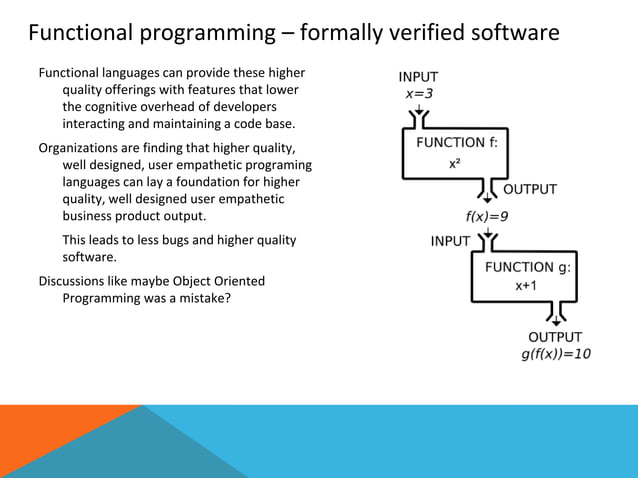 Functional programming – formally verified software

Functional languages can provide these higher quality offerings with features that lower the cognitive overhead of developers interacting and maintaining a code base.

Organizations are finding that higher quality, well designed, user empathetic programing languages can lay a foundation for higher quality, well designed user empathetic business product output.

This leads to less bugs and higher quality software.

Discussions like maybe Object Oriented Programming was a mistake?

INPUT
$x=3$

FUNCTION f:
$x^2$

OUTPUT
$f(x)=9$

INPUT

FUNCTION g:
$x+1$

OUTPUT
$g(f(x))=10$